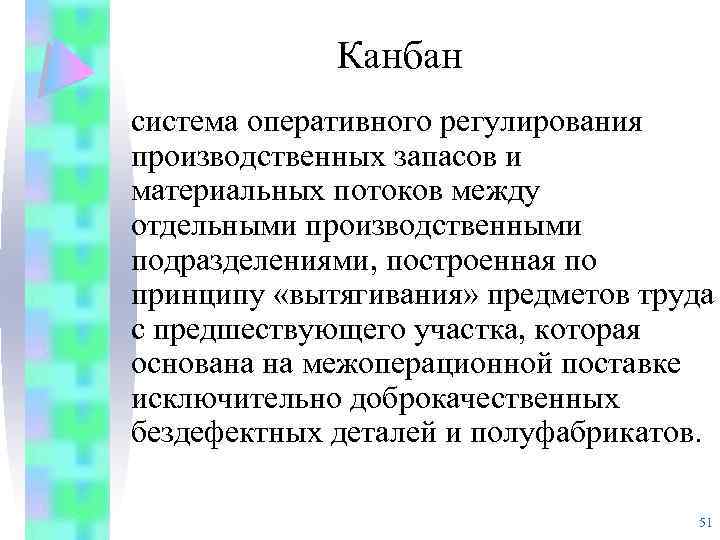 Канбан

система оперативного регулирования производственных запасов и материальных потоков между отдельными производственными подразделениями, построенная по принципу «вытягивания» предметов труда с предшествующего участка, которая основана на межоперационной поставке исключительно доброкачественных бездефектных деталей и полуфабрикатов.

51